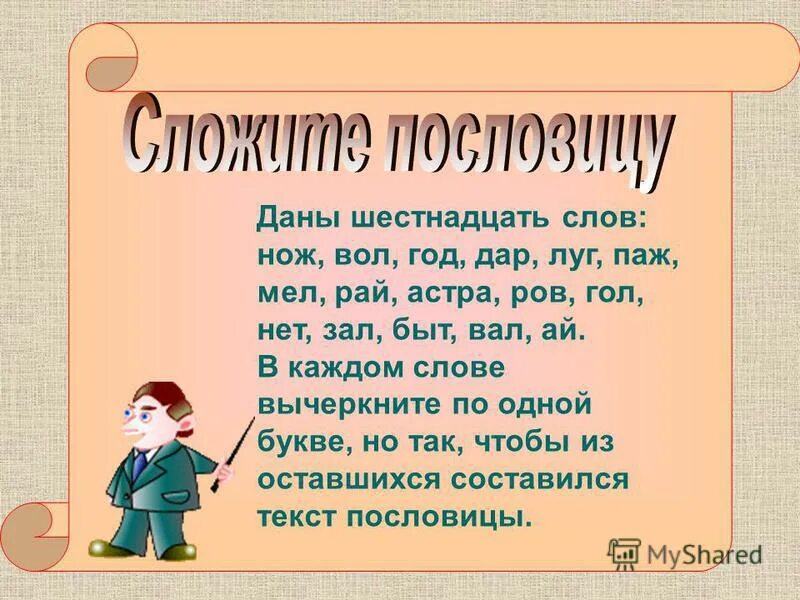 Сложите пословицу

Даны шестнадцать слов: нож, вол, год, дар, луг, паж, мел, рай, астра, ров, гол, нет, зал, быт, вал, ай.
В каждом слове вычеркните по одной букве, но так, чтобы из оставшихся составился текст пословицы.

MyShared